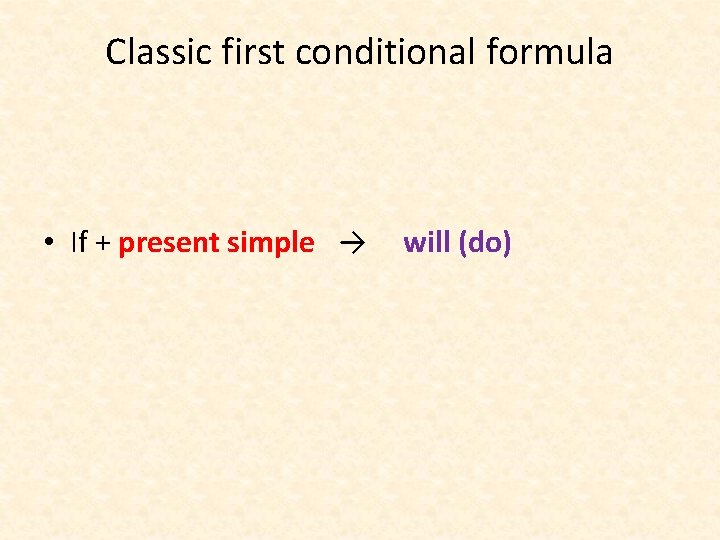 Classic first conditional formula

• If + present simple → will (do)